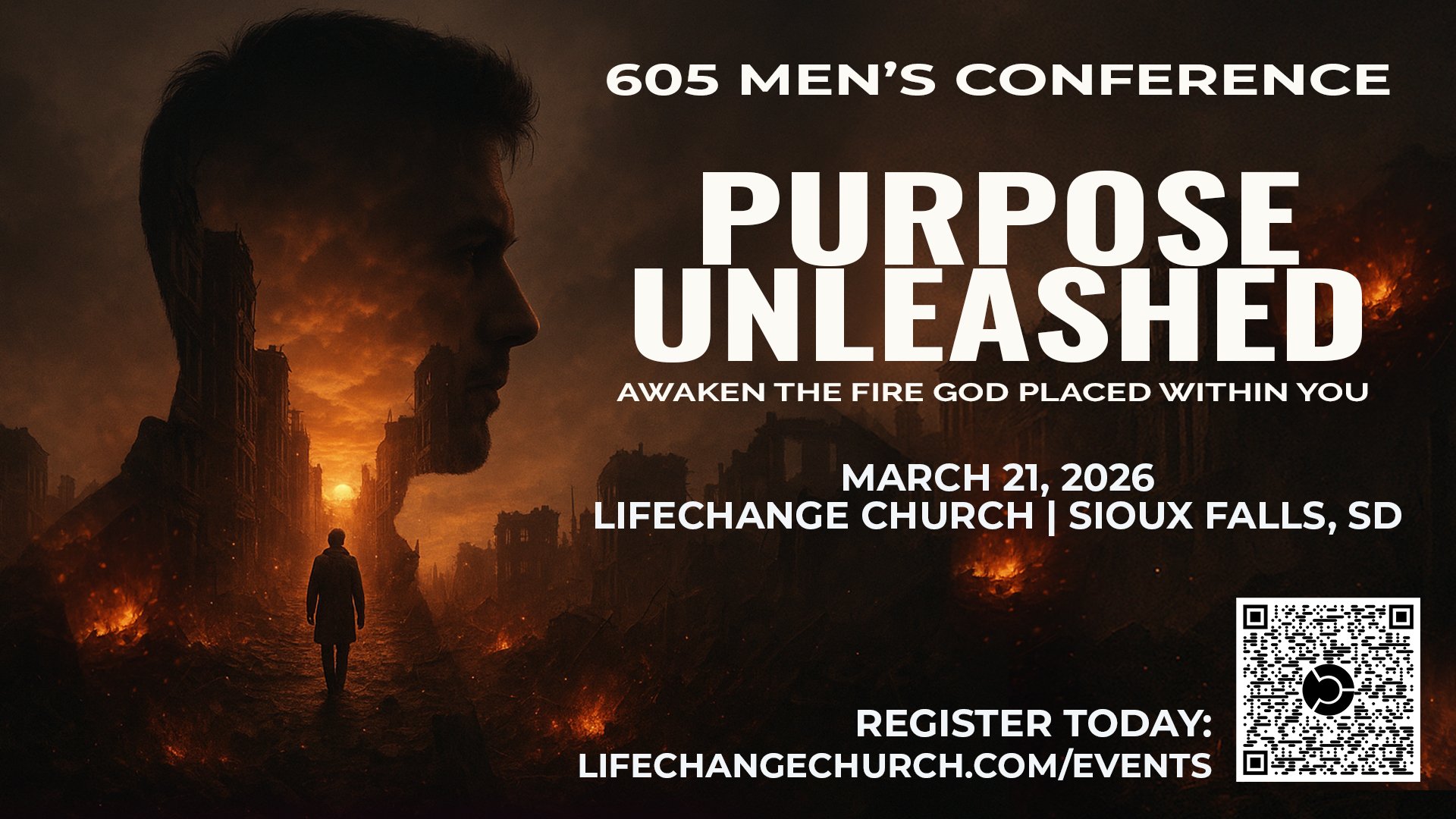 605 MEN'S CONFERENCE

PURPOSE UNLEASHED

AWAKEN THE FIRE GOD PLACED WITHIN YOU

MARCH 21, 2026
LIFECHANGE CHURCH | SIOUX FALLS, SD

REGISTER TODAY:
LIFECHANGECHURCH.COM/EVENTS